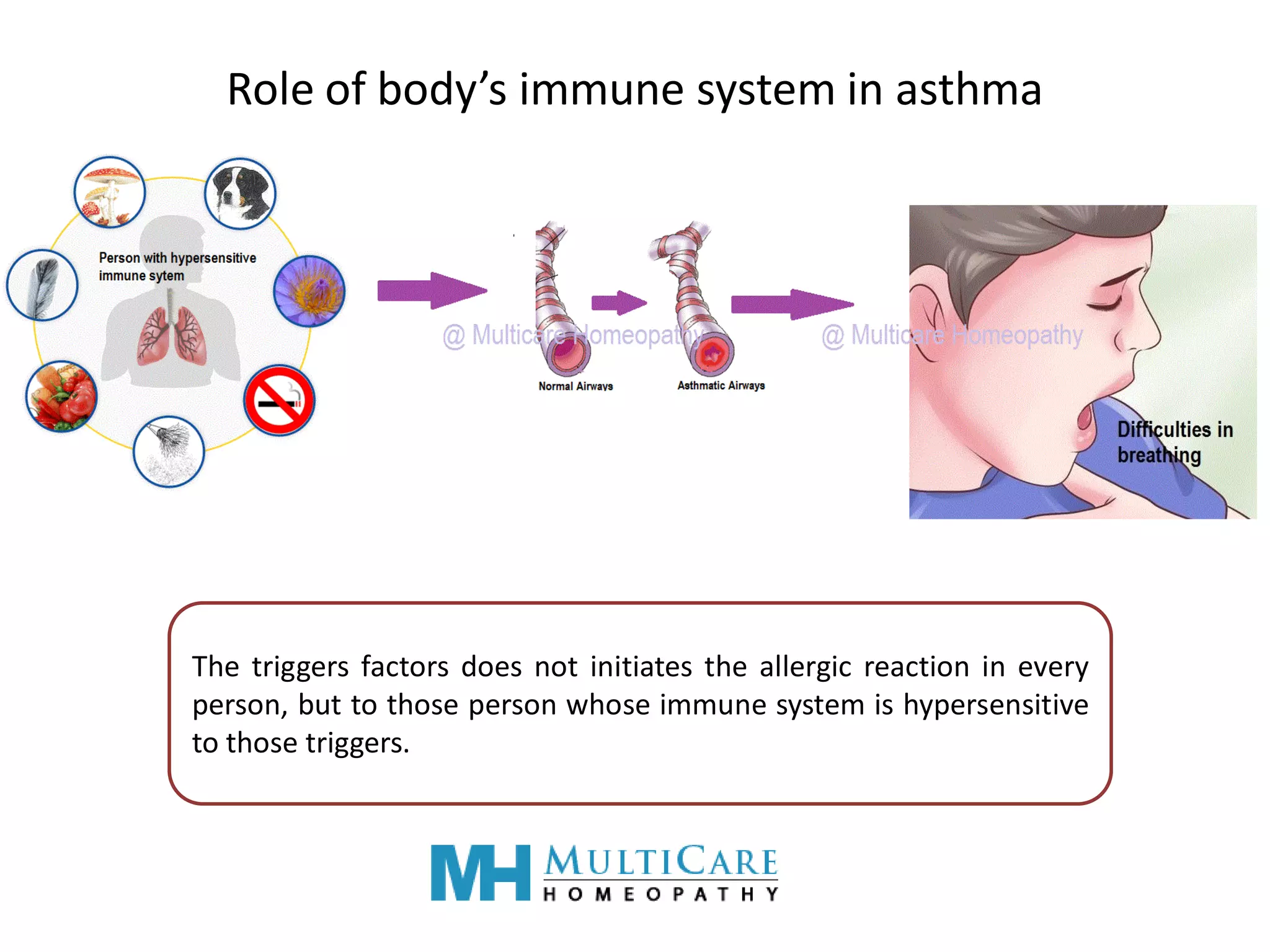 Role of body's immune system in asthma

Person with hypersensitive immune sytem

@ Multicare Homeopathy

Normal Airways

Asthmatic Airways

@ Multicare Homeopathy

Difficulties in breathing

The triggers factors does not initiates the allergic reaction in every person, but to those person whose immune system is hypersensitive to those triggers.

MH MULTICARE HOMEOPATHY